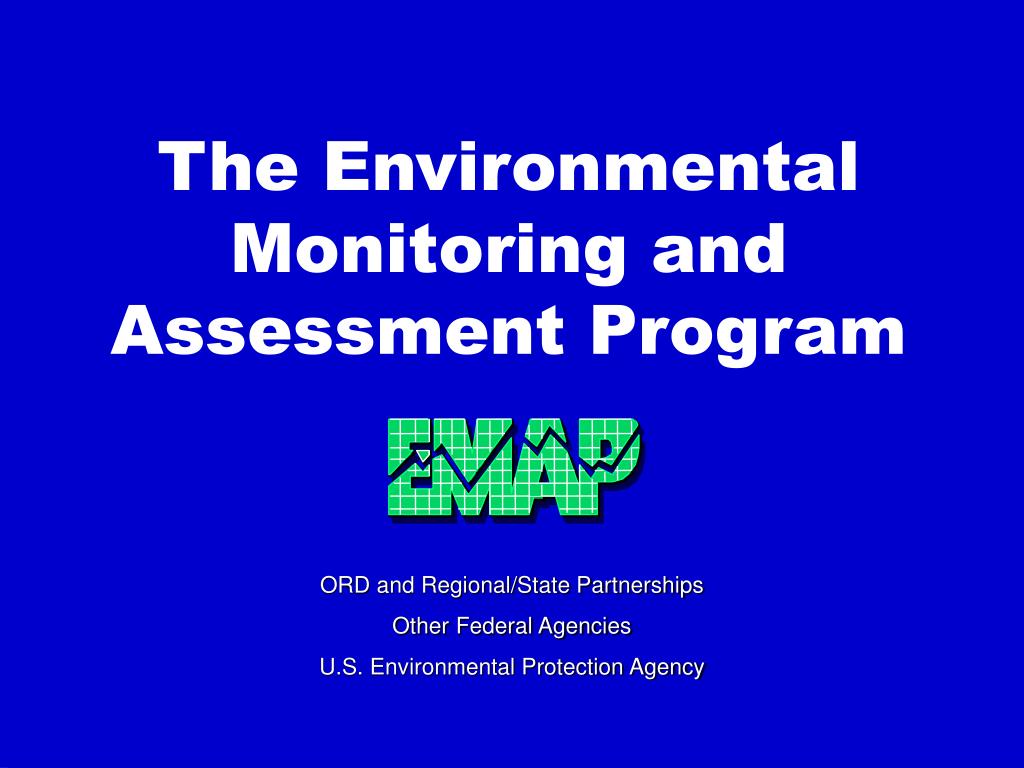 The Environmental Monitoring and Assessment Program

EMAP

ORD and Regional/State Partnerships

Other Federal Agencies

U.S. Environmental Protection Agency